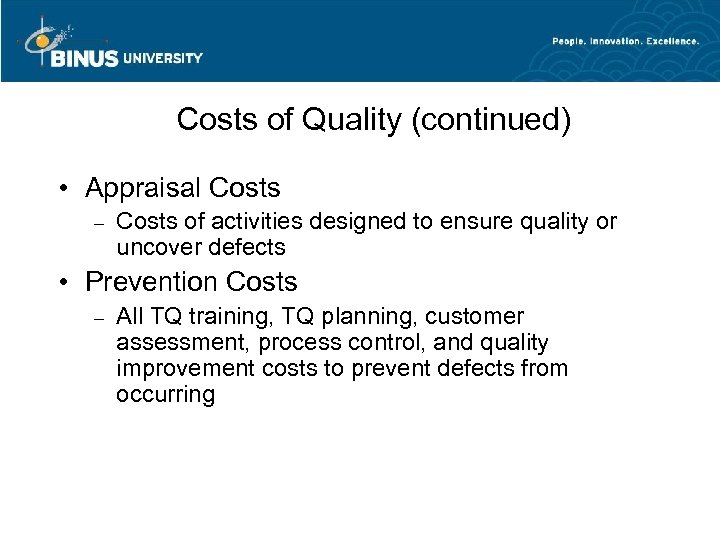 BINUS UNIVERSITY

People. Innovation. Excellence.

Costs of Quality (continued)

• Appraisal Costs
– Costs of activities designed to ensure quality or uncover defects

• Prevention Costs
– All TQ training, TQ planning, customer assessment, process control, and quality improvement costs to prevent defects from occurring